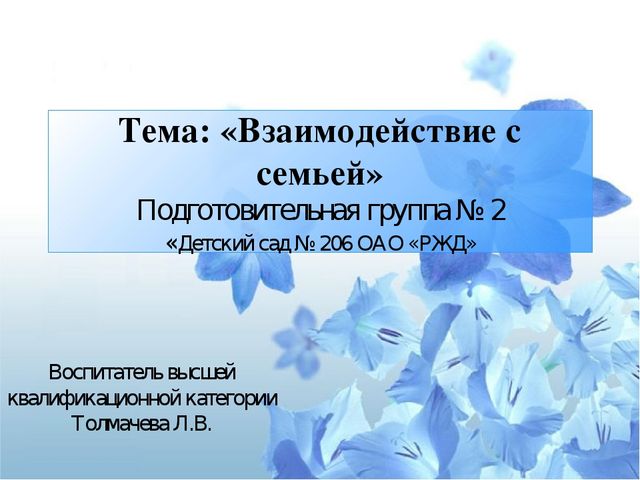 Тема: «Взаимодействие с семьей»
Подготовительная группа № 2
«Детский сад № 206 ОАО «РЖД»

Воспитатель высшей квалификационной категории
Толмачева Л.В.